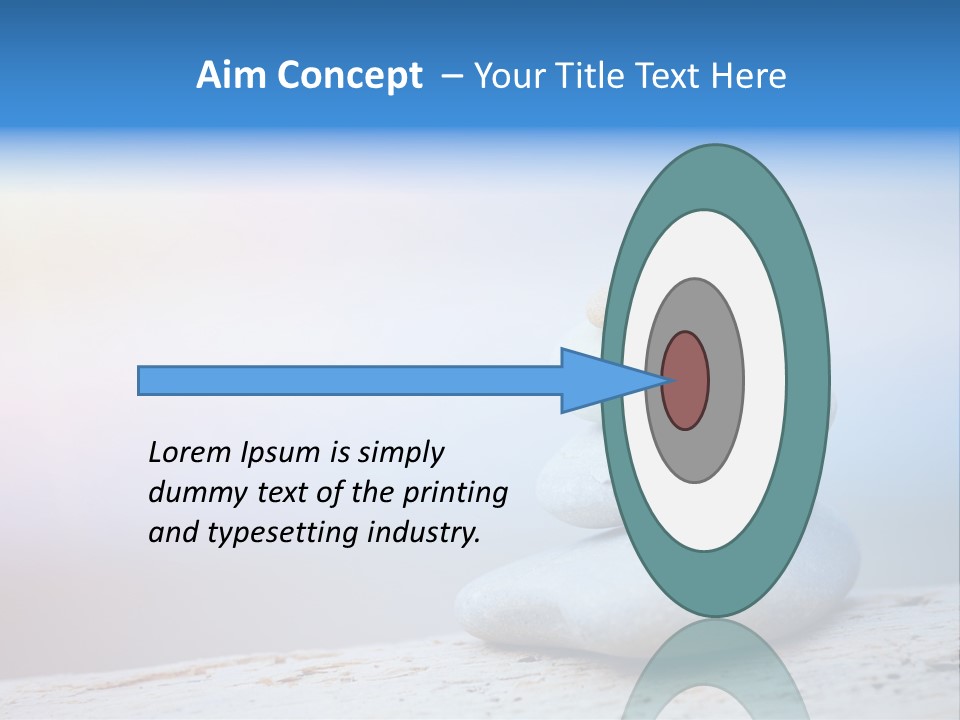 Aim Concept – Your Title Text Here

Lorem Ipsum is simply dummy text of the printing and typesetting industry.